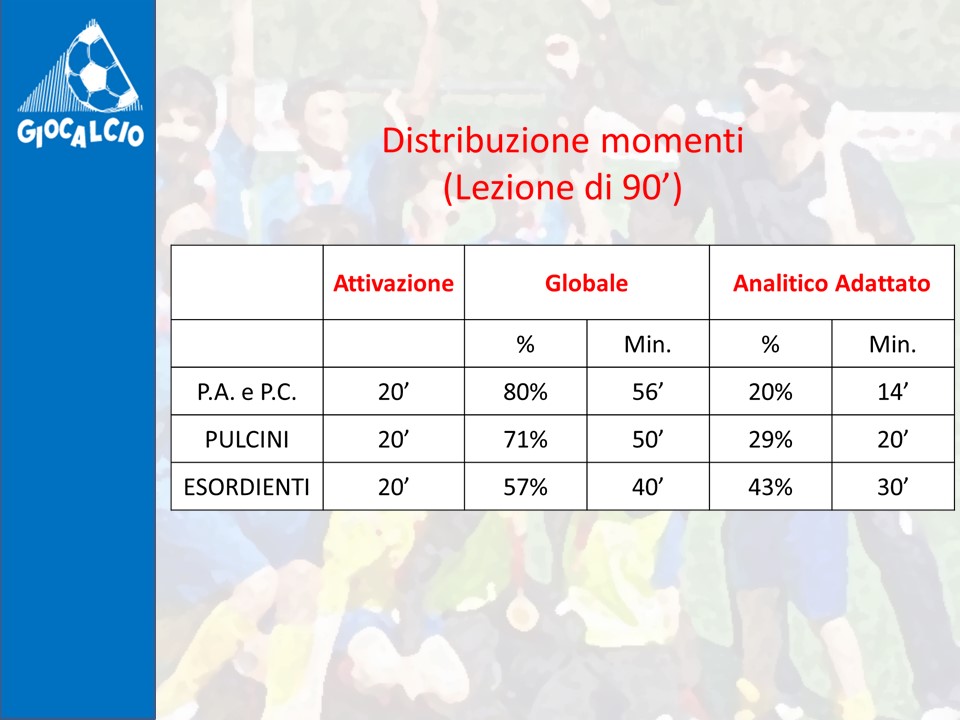 GIOCALCIO

Distribuzione momenti
(Lezione di 90’)

| | Attivazione | Globale | | Analitico Adattato | |
|---|---|---|---|---|---|
| | | % | Min. | % | Min. |
| P.A. e P.C. | 20’ | 80% | 56’ | 20% | 14’ |
| PULCINI | 20’ | 71% | 50’ | 29% | 20’ |
| ESORDIENTI | 20’ | 57% | 40’ | 43% | 30’ |